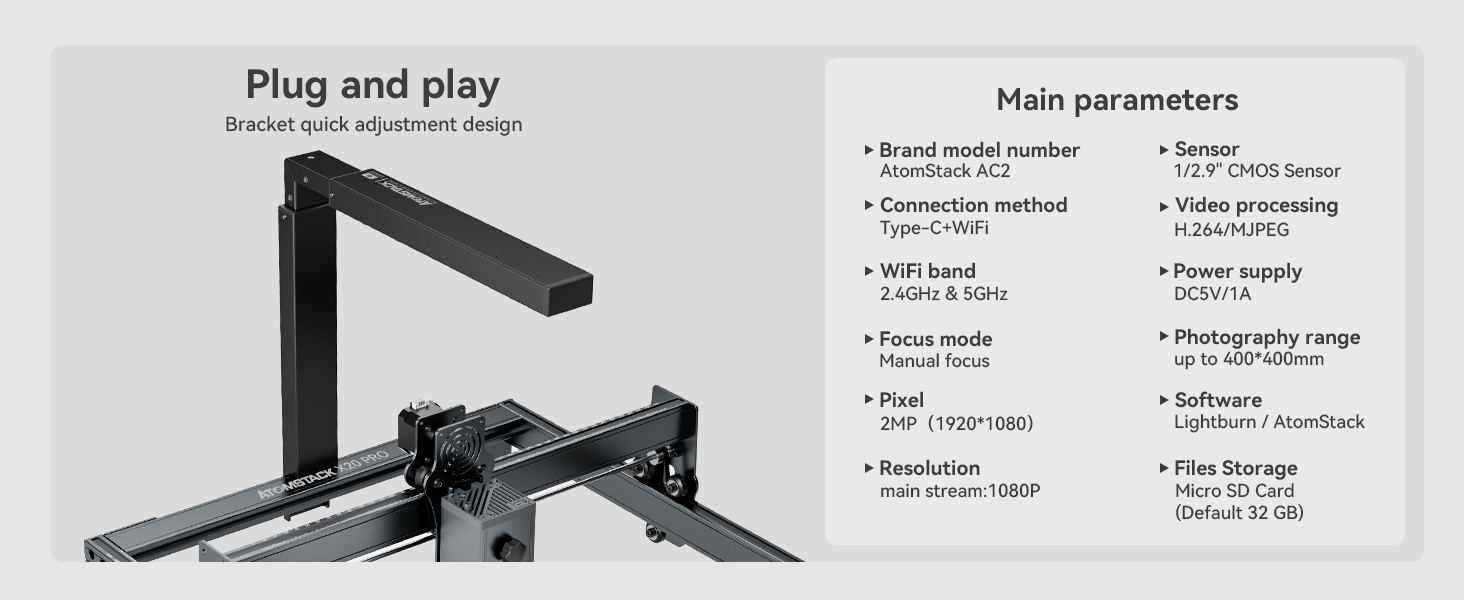 Plug and play

Bracket quick adjustment design

ATOMSTACK

ATOMSTACK X20 PRO

Main parameters

▸ Brand model number
AtomStack AC2

▸ Connection method
Type-C+WiFi

▸ WiFi band
2.4GHz & 5GHz

▸ Focus mode
Manual focus

▸ Pixel
2MP（1920*1080)

▸ Resolution
main stream:1080P

▸ Sensor
1/2.9" CMOS Sensor

▸ Video processing
H.264/MJPEG

▸ Power supply
DC5V/1A

▸ Photography range
up to 400*400mm

▸ Software
Lightburn / AtomStack

▸ Files Storage
Micro SD Card
(Default 32 GB)